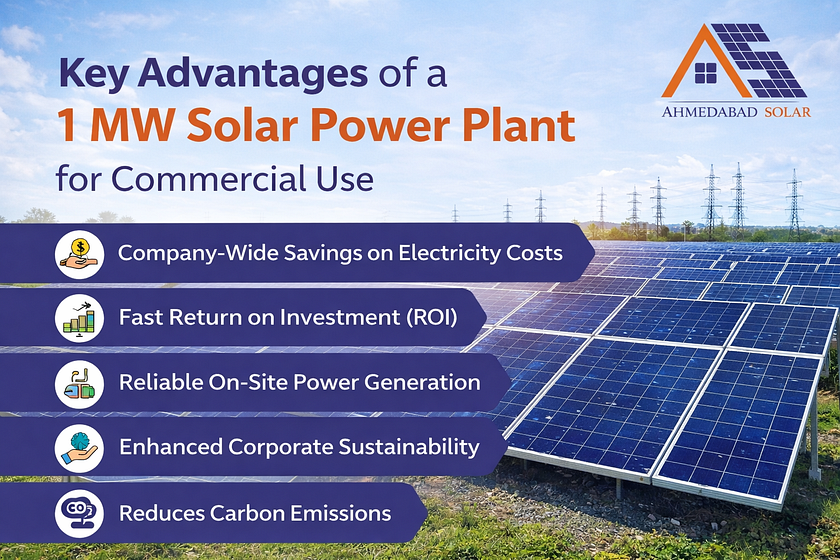 Key Advantages of a
1 MW Solar Power Plant
for Commercial Use

AHMEDABAD SOLAR

Company-Wide Savings on Electricity Costs

Fast Return on Investment (ROI)

Reliable On-Site Power Generation

Enhanced Corporate Sustainability

$CO_2$

Reduces Carbon Emissions